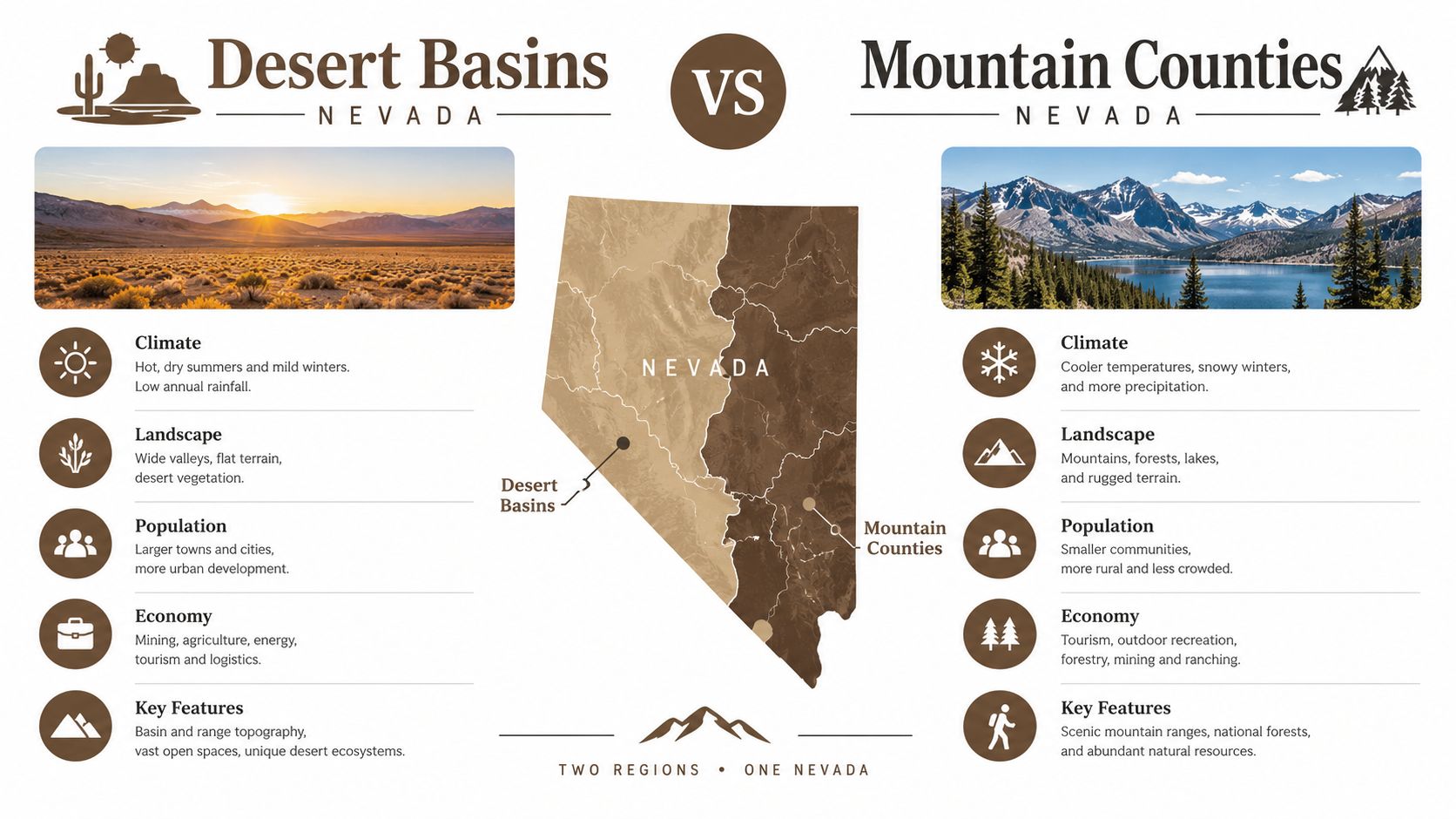 Desert Basins
NEVADA

VS

Mountain Counties
NEVADA

Climate
Hot, dry summers and mild winters. Low annual rainfall.

Landscape
Wide valleys, flat terrain, desert vegetation.

Population
Larger towns and cities, more urban development.

Economy
Mining, agriculture, energy, tourism and logistics.

Key Features
Basin and range topography, vast open spaces, unique desert ecosystems.

NEVADA

Desert Basins

Mountain Counties

TWO REGIONS • ONE NEVADA

Climate
Cooler temperatures, snowy winters, and more precipitation.

Landscape
Mountains, forests, lakes, and rugged terrain.

Population
Smaller communities, more rural and less crowded.

Economy
Tourism, outdoor recreation, forestry, mining and ranching.

Key Features
Scenic mountain ranges, national forests, and abundant natural resources.